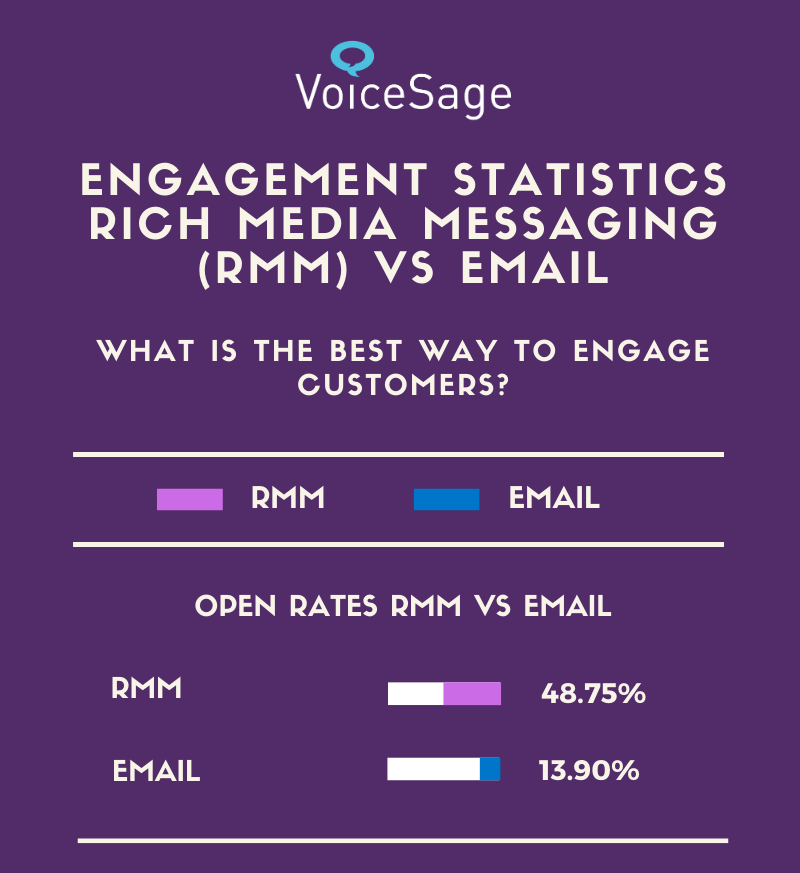 VoiceSage

ENGAGEMENT STATISTICS RICH MEDIA MESSAGING (RMM) VS EMAIL

WHAT IS THE BEST WAY TO ENGAGE CUSTOMERS?

RMM EMAIL

OPEN RATES RMM VS EMAIL

RMM 48.75%

EMAIL 13.90%